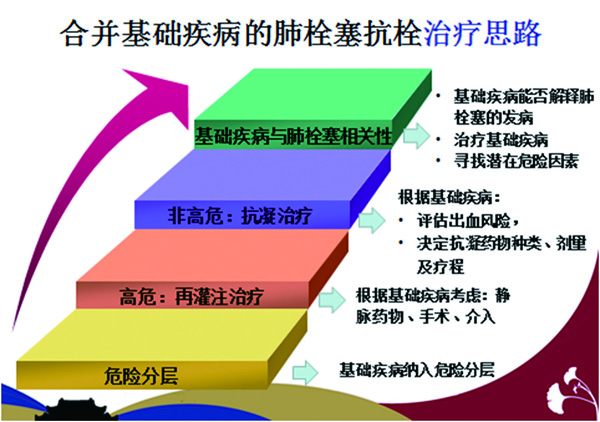 合并基础疾病的肺栓塞抗栓治疗思路

基础疾病与肺栓塞相关性

• 基础疾病能否解释肺栓塞的发病
• 治疗基础疾病
• 寻找潜在危险因素

非高危：抗凝治疗

根据基础疾病：
• 评估出血风险，
• 决定抗凝药物种类、剂量及疗程

高危：再灌注治疗

根据基础疾病考虑：静脉药物、手术、介入

危险分层

基础疾病纳入危险分层